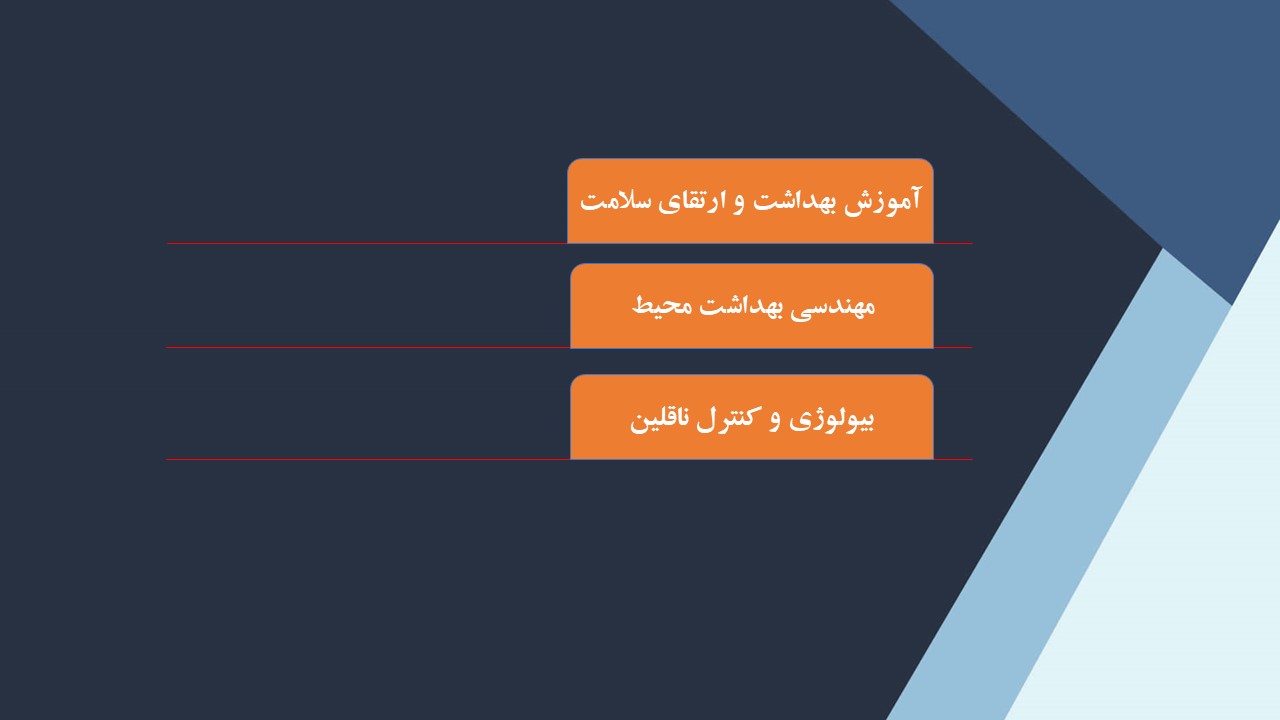 آموزش بهداشت و ارتقای سلامت

مهندسی بهداشت محیط

بیولوژی و کنترل ناقلین